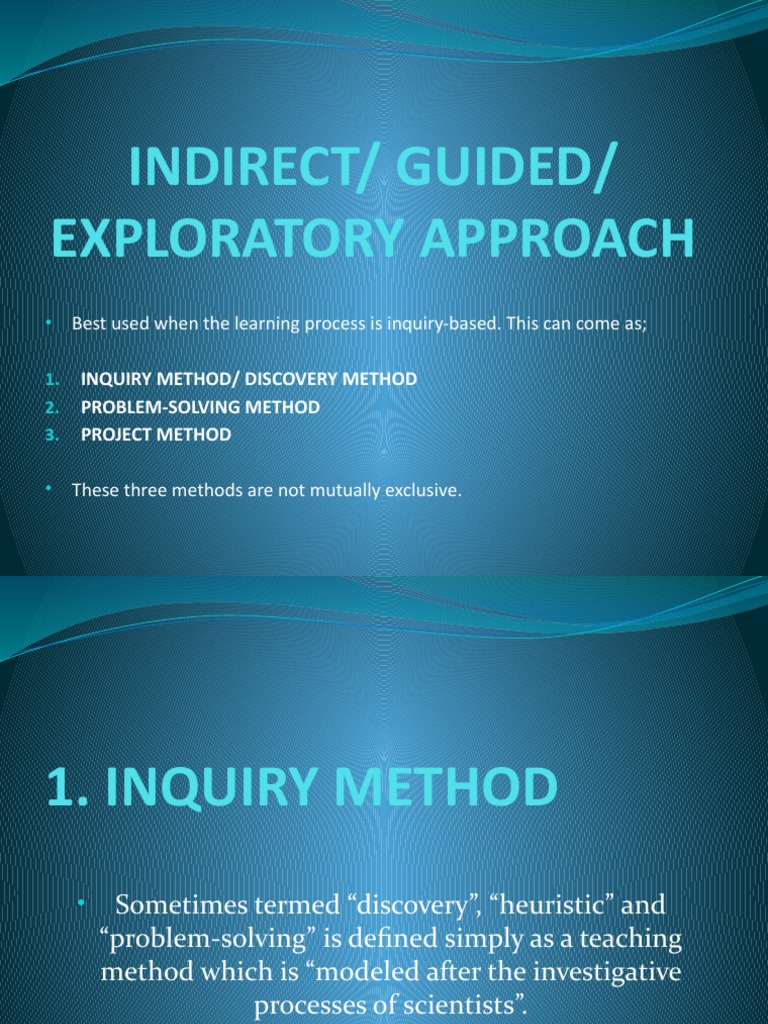 INDIRECT/ GUIDED/ EXPLORATORY APPROACH

• Best used when the learning process is inquiry-based. This can come as;

1. INQUIRY METHOD/ DISCOVERY METHOD
2. PROBLEM-SOLVING METHOD
3. PROJECT METHOD

• These three methods are not mutually exclusive.

1. INQUIRY METHOD

• Sometimes termed “discovery”, “heuristic” and “problem-solving” is defined simply as a teaching method which is “modeled after the investigative processes of scientists”.